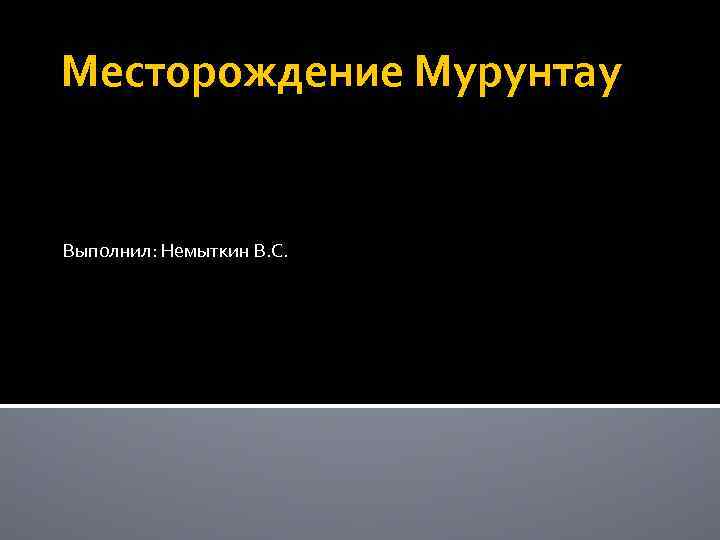 Месторождение Мурунтау

Выполнил: Немыткин В.С.